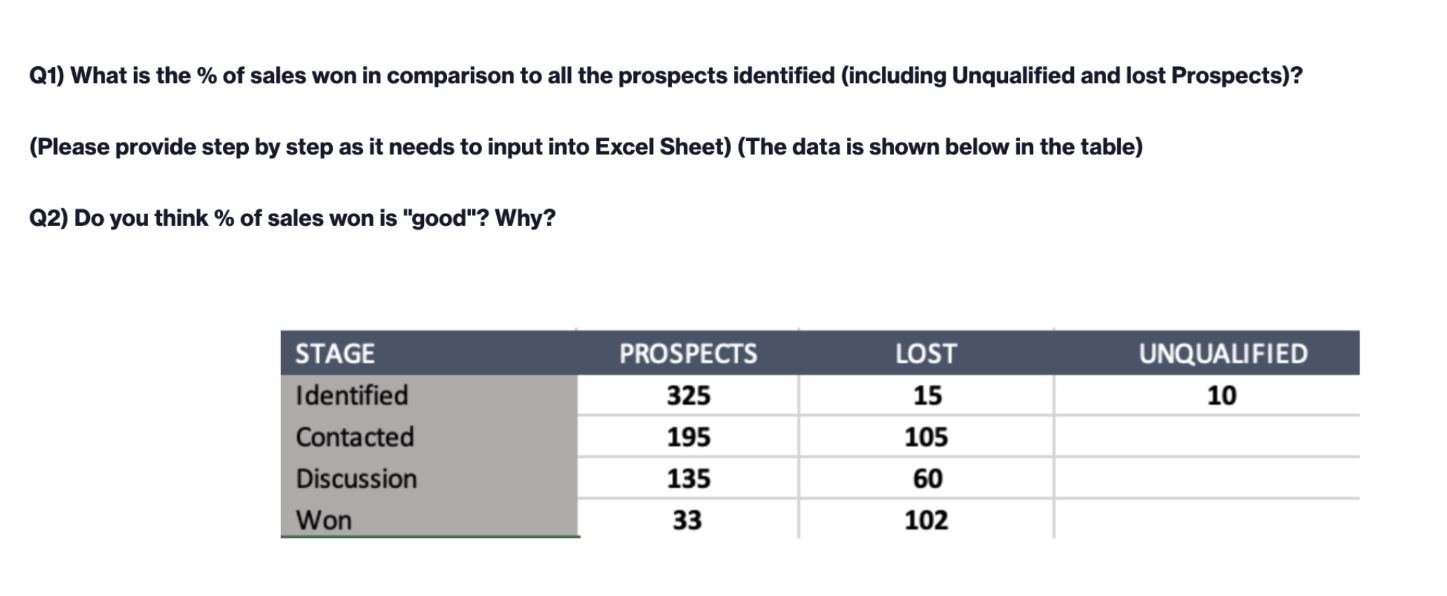 Q1) What is the % of sales won in comparison to all the prospects identified (including Unqualified and lost Prospects)?

(Please provide step by step as it needs to input into Excel Sheet) (The data is shown below in the table)

Q2) Do you think % of sales won is "good"? Why?

| STAGE | PROSPECTS | LOST | UNQUALIFIED |
|---|---|---|---|
| Identified | 325 | 15 | 10 |
| Contacted | 195 | 105 | |
| Discussion | 135 | 60 | |
| Won | 33 | 102 | |